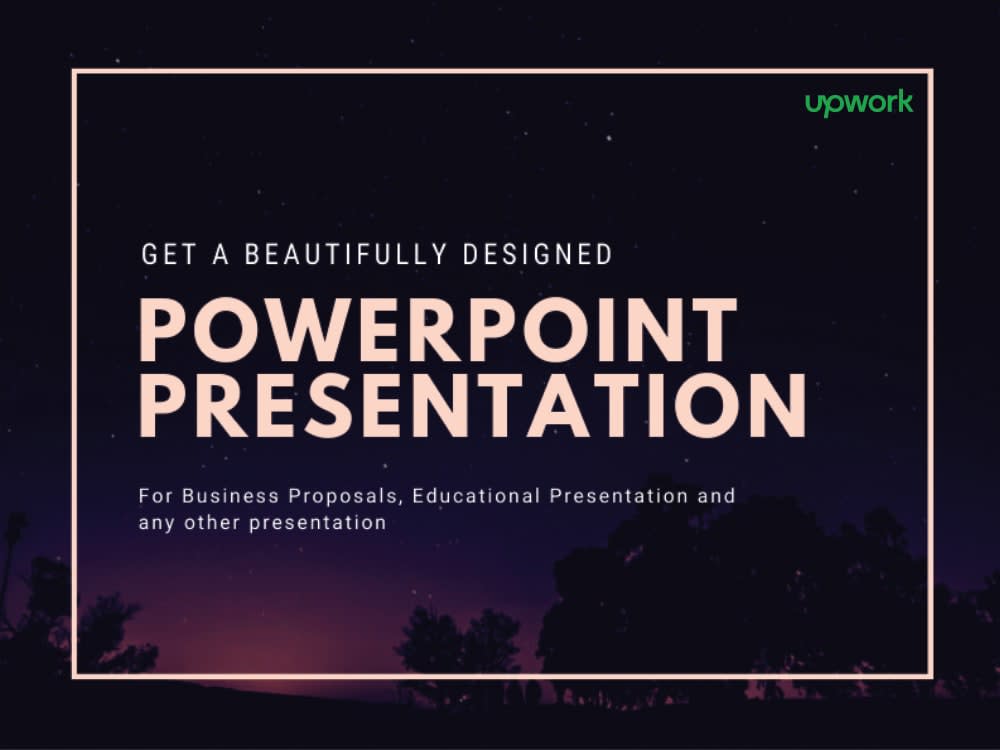 upwork

GET A BEAUTIFULLY DESIGNED

POWERPOINT PRESENTATION

For Business Proposals, Educational Presentation and any other presentation